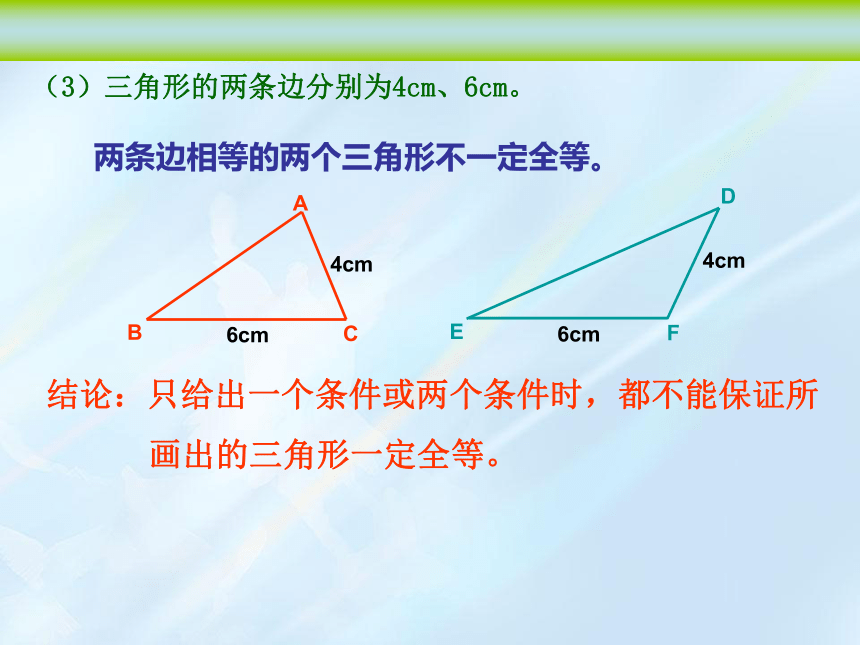 （3）三角形的两条边分别为4cm、6cm。

两条边相等的两个三角形不一定全等。

A
4cm
B
6cm
C

D
4cm
E
6cm
F

结论：只给出一个条件或两个条件时，都不能保证所画出的三角形一定全等。